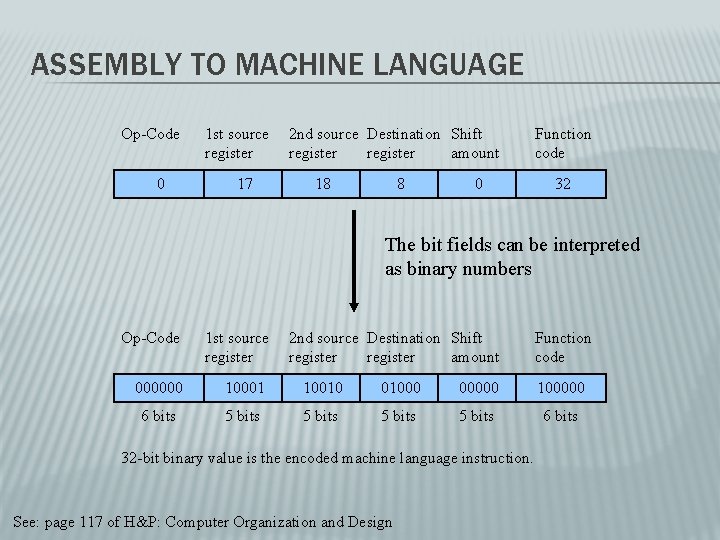 ASSEMBLY TO MACHINE LANGUAGE

| Op-Code | 1st source register | 2nd source register | Destination register | Shift amount | Function code |
|---|---|---|---|---|---|
| 0 | 17 | 18 | 8 | 0 | 32 |

The bit fields can be interpreted as binary numbers

| Op-Code | 1st source register | 2nd source register | Destination register | Shift amount | Function code |
|---|---|---|---|---|---|
| 000000 | 10001 | 10010 | 01000 | 00000 | 100000 |
| 6 bits | 5 bits | 5 bits | 5 bits | 5 bits | 6 bits |

32-bit binary value is the encoded machine language instruction.

See: page 117 of H&P: Computer Organization and Design